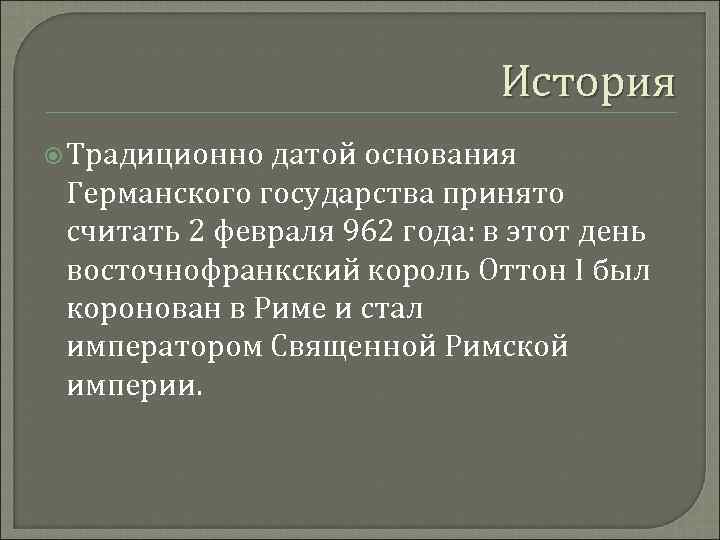 История

Традиционно датой основания Германского государства принято считать 2 февраля 962 года: в этот день восточнофранкский король Оттон I был коронован в Риме и стал императором Священной Римской империи.